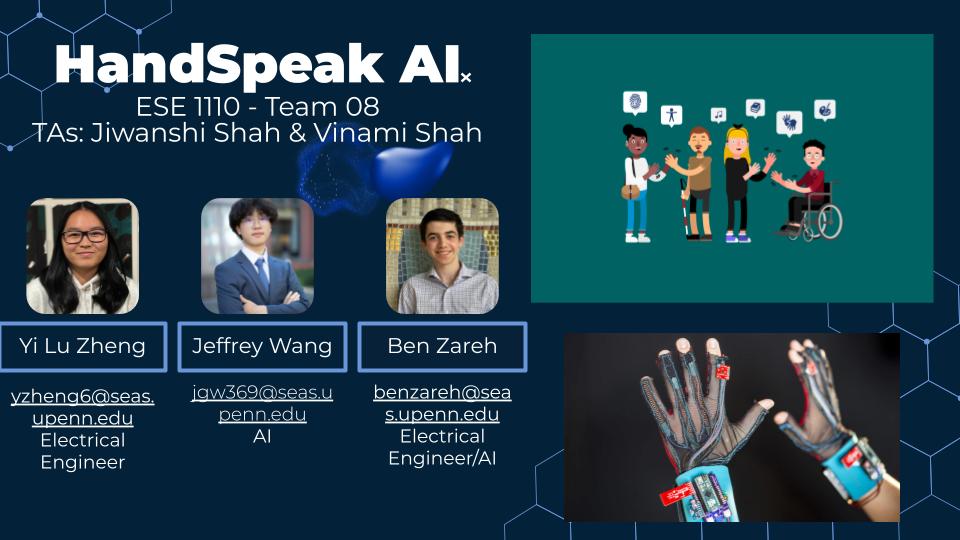 HandSpeak AI
ESE 1110 - Team 08
TAs: Jiwanshi Shah & Vinami Shah

Yi Lu Zheng

yzheng6@seas.upenn.edu
Electrical Engineer

Jeffrey Wang

jgw369@seas.upenn.edu
AI

Ben Zareh

benzareh@seas.upenn.edu
Electrical Engineer/AI